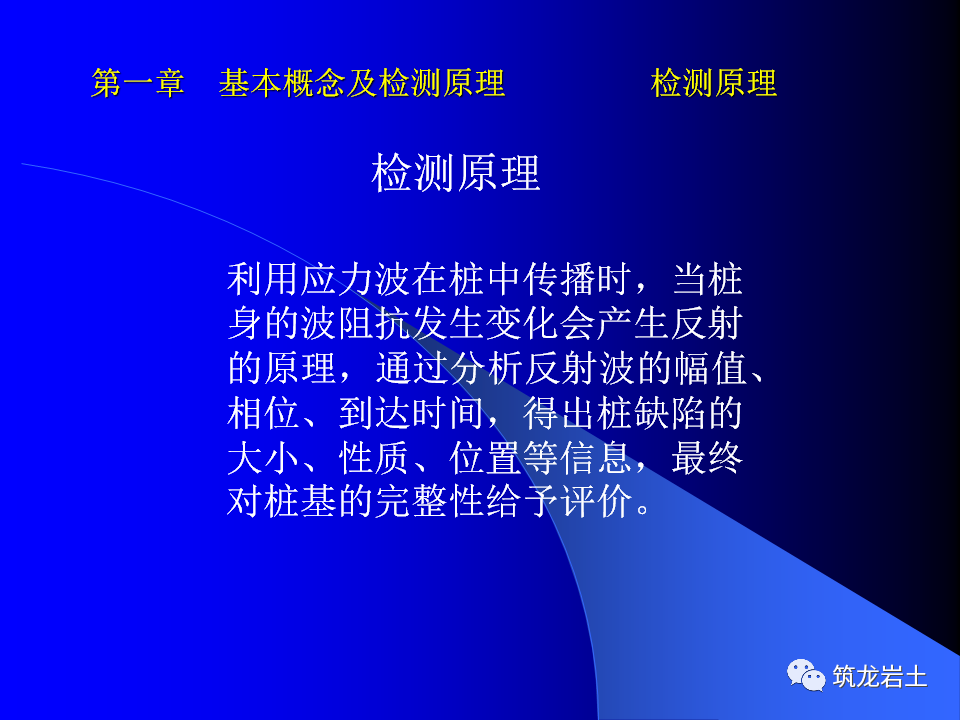 第一章　基本概念及检测原理　　　　　　检测原理

检测原理

利用应力波在桩中传播时，当桩身的波阻抗发生变化会产生反射的原理，通过分析反射波的幅值、相位、到达时间，得出桩缺陷的大小、性质、位置等信息，最终对桩基的完整性给予评价。

筑龙岩土